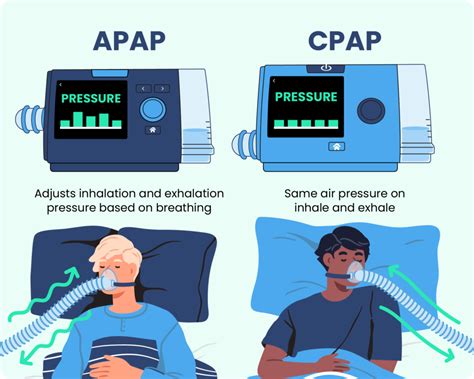 APAP

PRESSURE

Adjusts inhalation and exhalation pressure based on breathing

CPAP

PRESSURE

Same air pressure on inhale and exhale